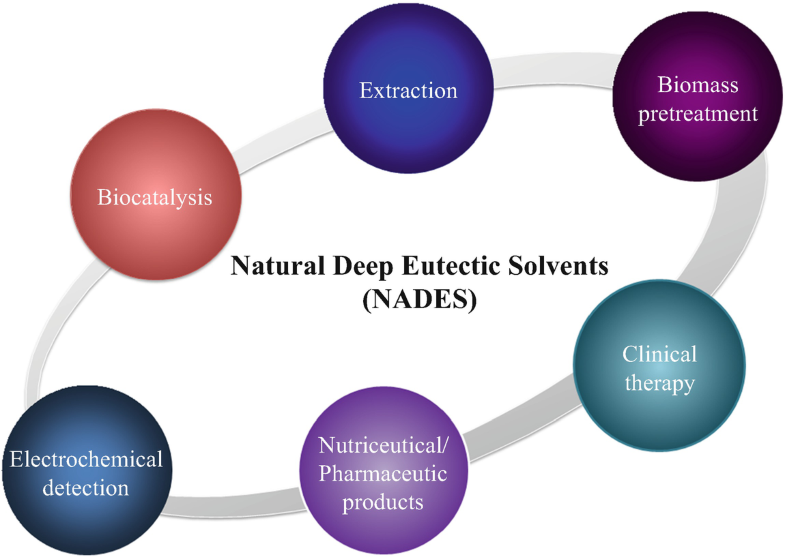 Extraction

Biomass pretreatment

Biocatalysis

Natural Deep Eutectic Solvents (NADES)

Clinical therapy

Electrochemical detection

Nutriceutical/ Pharmaceutic products